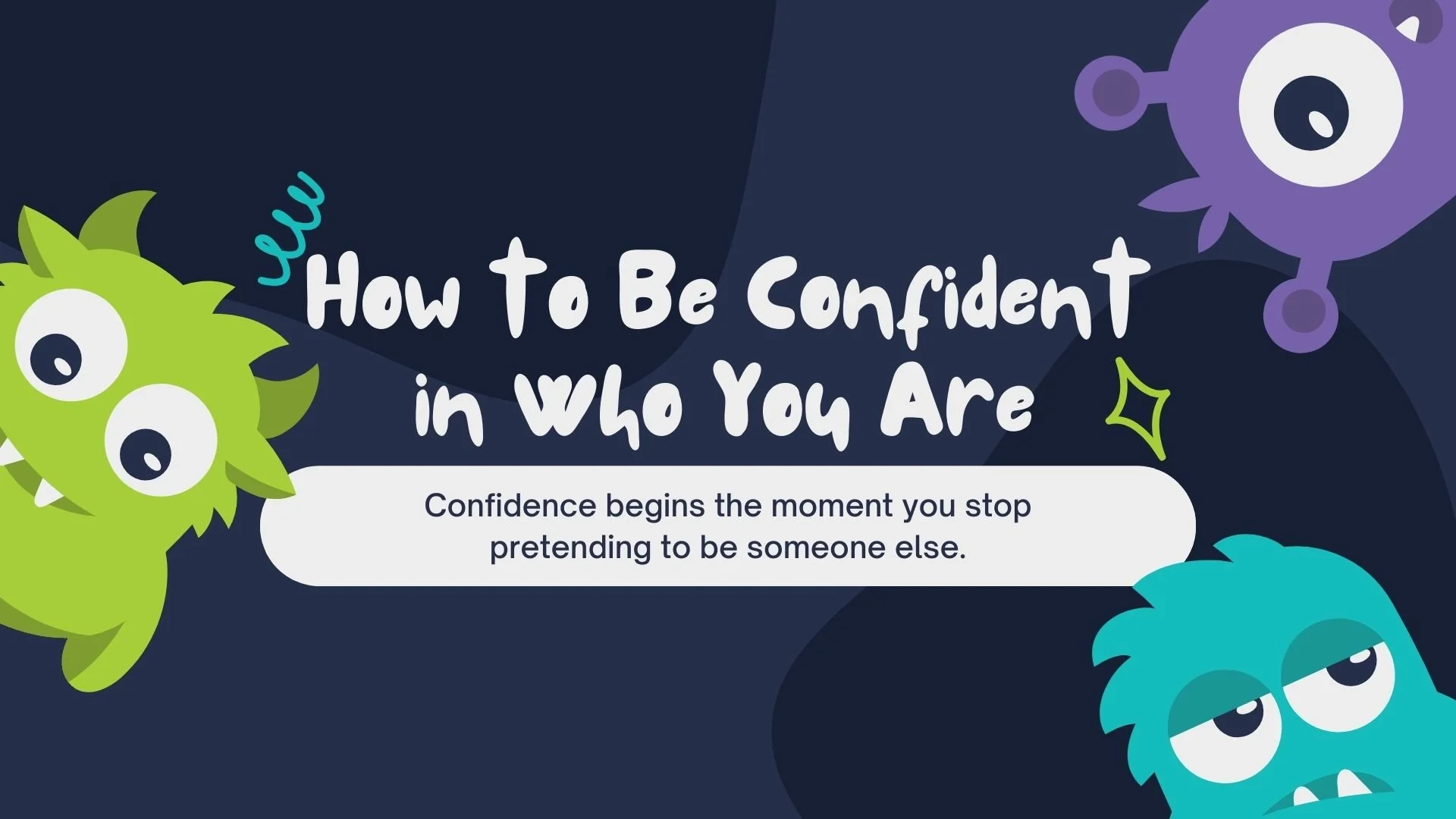 How to Be Confident in Who You Are

Confidence begins the moment you stop pretending to be someone else.